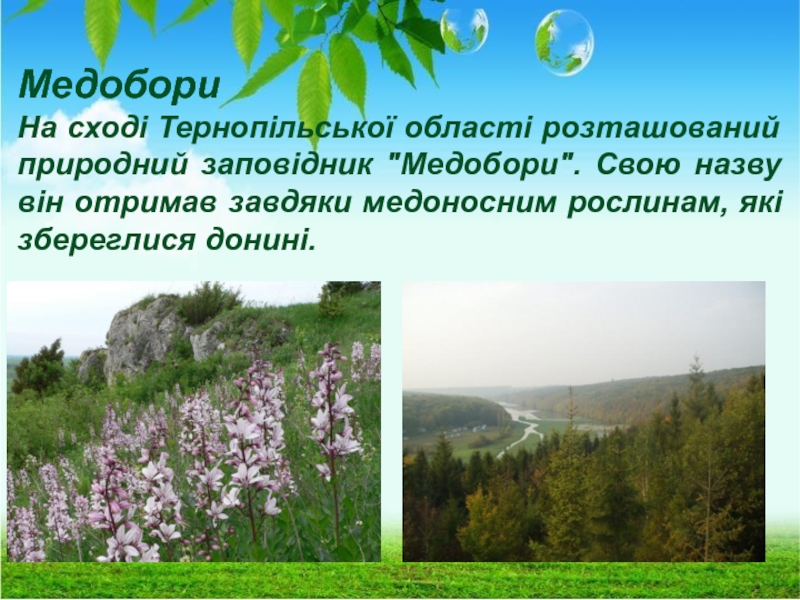 Медобори
На сході Тернопільської області розташований природний заповідник "Медобори". Свою назву він отримав завдяки медоносним рослинам, які збереглися донині.